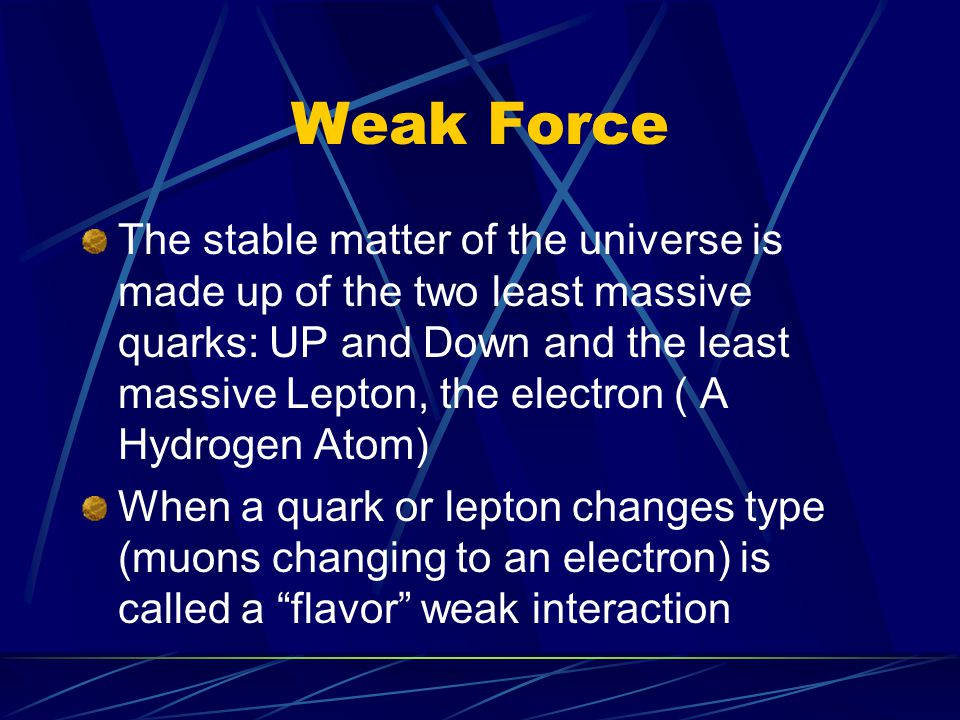 Weak Force

The stable matter of the universe is made up of the two least massive quarks: UP and Down and the least massive Lepton, the electron ( A Hydrogen Atom)

When a quark or lepton changes type (muons changing to an electron) is called a “flavor” weak interaction